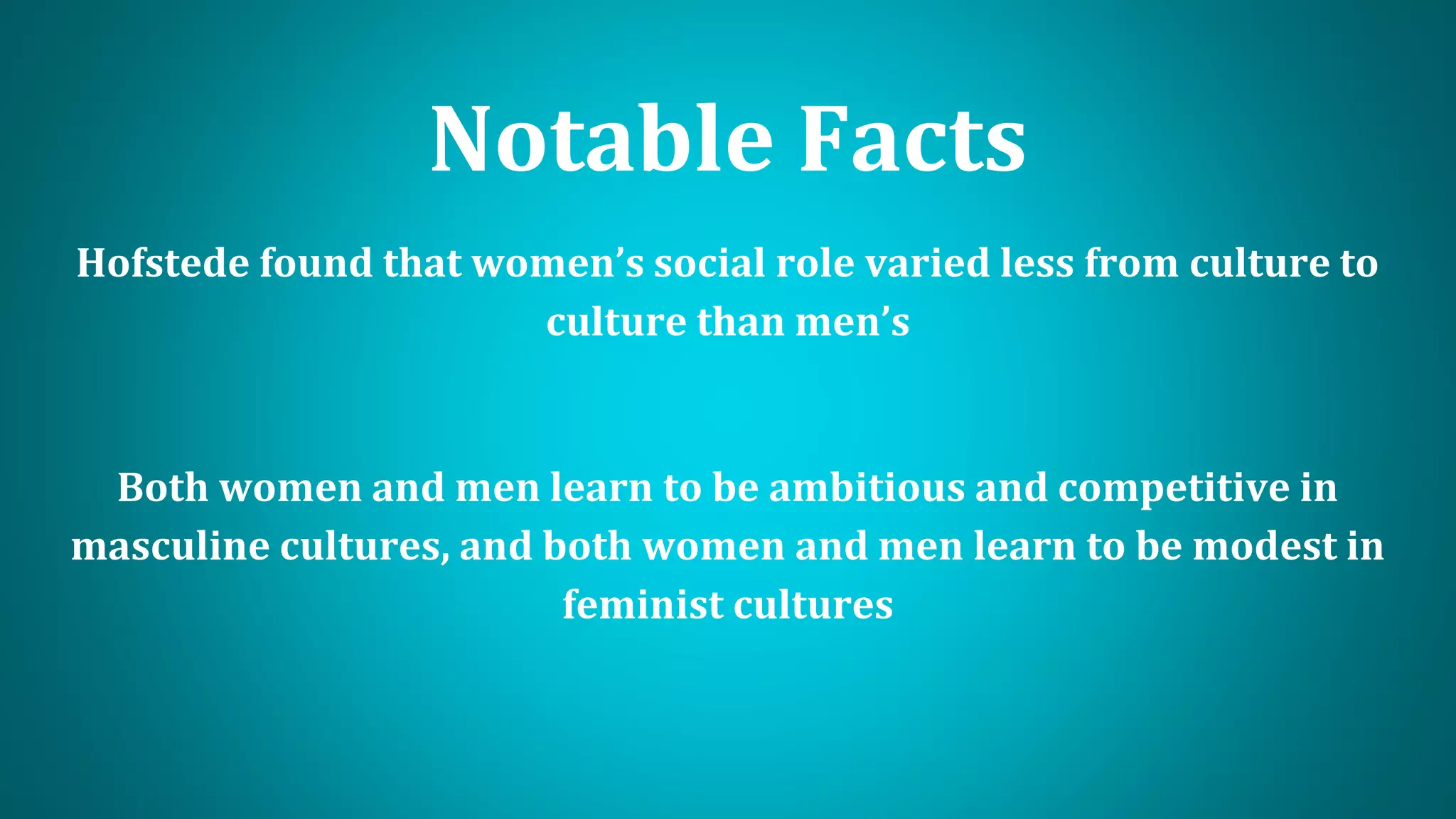 Notable Facts

Hofstede found that women’s social role varied less from culture to culture than men’s

Both women and men learn to be ambitious and competitive in masculine cultures, and both women and men learn to be modest in feminist cultures